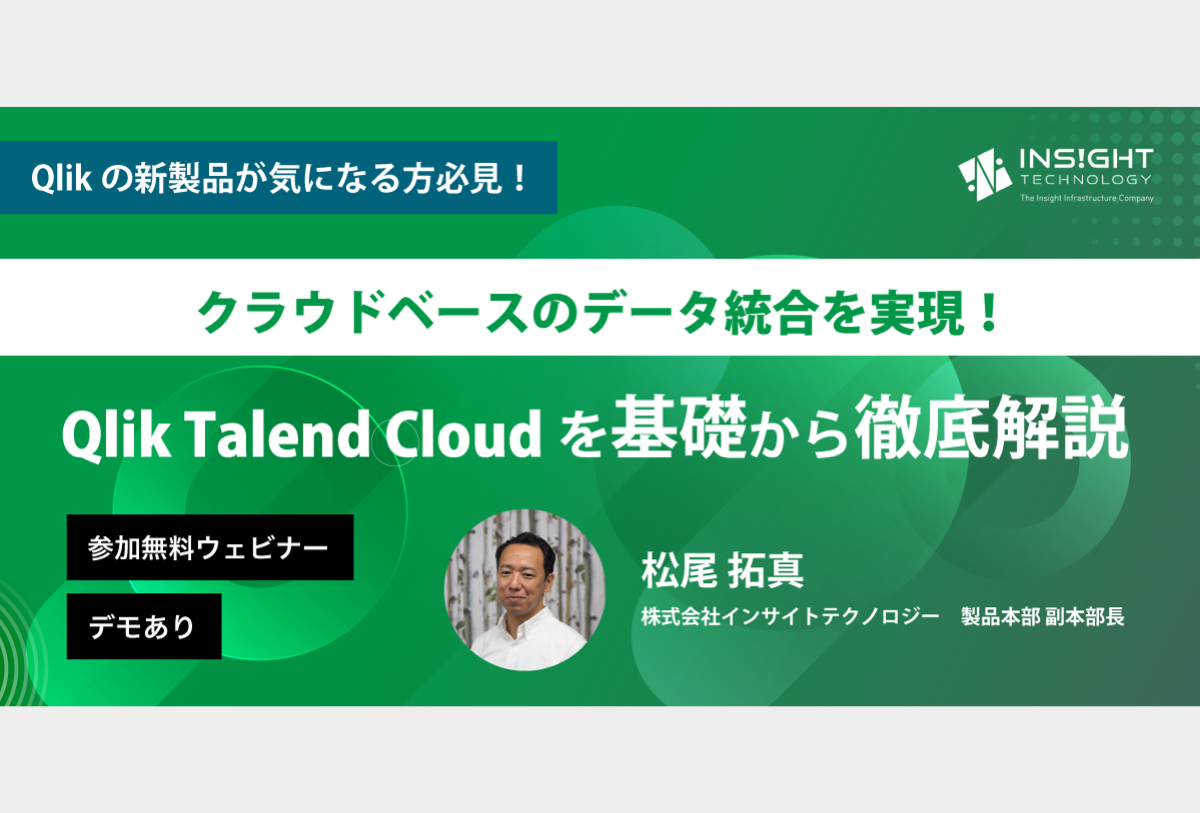 Qlik の新製品が気になる方必見！

INS!GHT TECHNOLOGY
The Insight Infrastructure Company

クラウドベースのデータ統合を実現！

Qlik Talend Cloud を基礎から徹底解説

参加無料ウェビナー

デモあり

松尾 拓真
株式会社インサイトテクノロジー　製品本部 副本部長